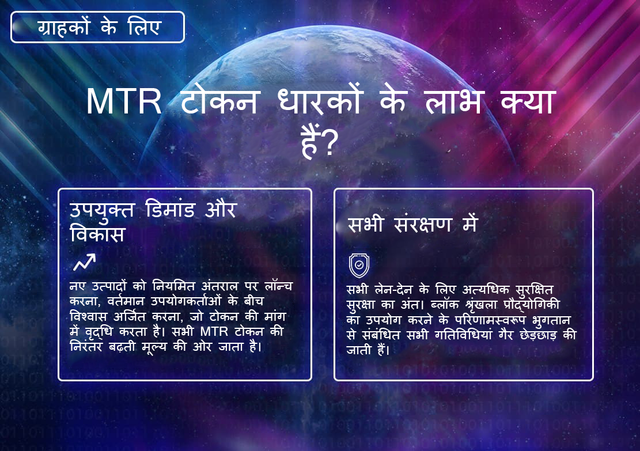 ग्राहकों के लिए

MTR टोकन धारकों के लाभ क्या हैं?

उपयुक्त डिमांड और विकास

नए उत्पादों को नियमित अंतराल पर लॉन्च करना, वर्तमान उपयोगकर्ताओं के बीच विश्वास अर्जित करना, जो टोकन की मांग में वृद्धि करता है। सभी MTR टोकन की निरंतर बढ़ती मूल्य की ओर जाता है।

सभी संरक्षण में

सभी लेन-देन के लिए अत्यधिक सुरक्षित सुरक्षा का अंत। ब्लॉक श्रृंखला प्रौद्योगिकी का उपयोग करने के परिणामस्वरूप भुगतान से संबंधित सभी गतिविधियां गैर छेड़छाड़ की जाती हैं।